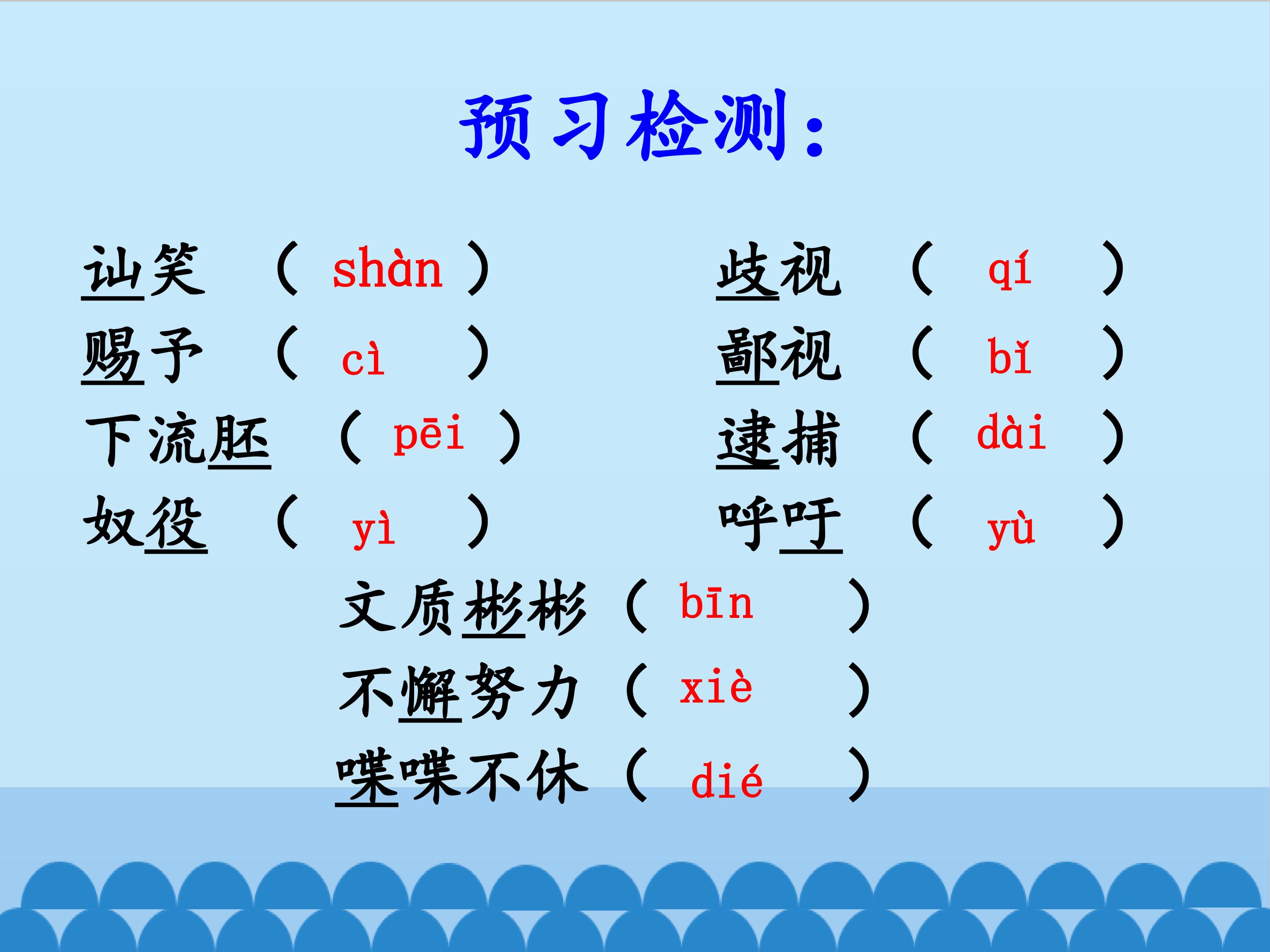 预习检测：

讪笑 （ shàn ）
赐予 （ cì ）
下流胚 （ pēi ）
奴役 （ yì ）

歧视 （ qí ）
鄙视 （ bǐ ）
逮捕 （ dài ）
呼吁 （ yù ）

文质彬彬（ bīn ）
不懈努力（ xiè ）
喋喋不休（ dié ）